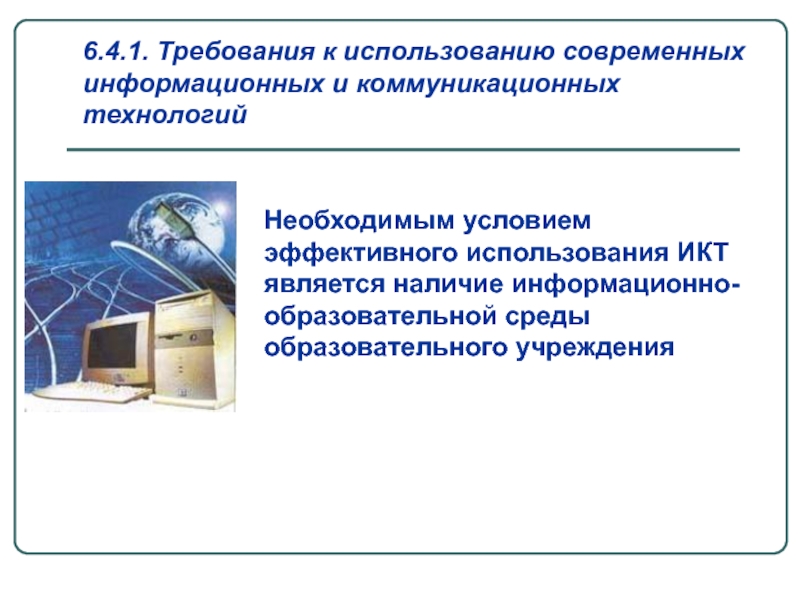 6.4.1. Требования к использованию современных информационных и коммуникационных технологий

Необходимым условием эффективного использования ИКТ является наличие информационно-образовательной среды образовательного учреждения